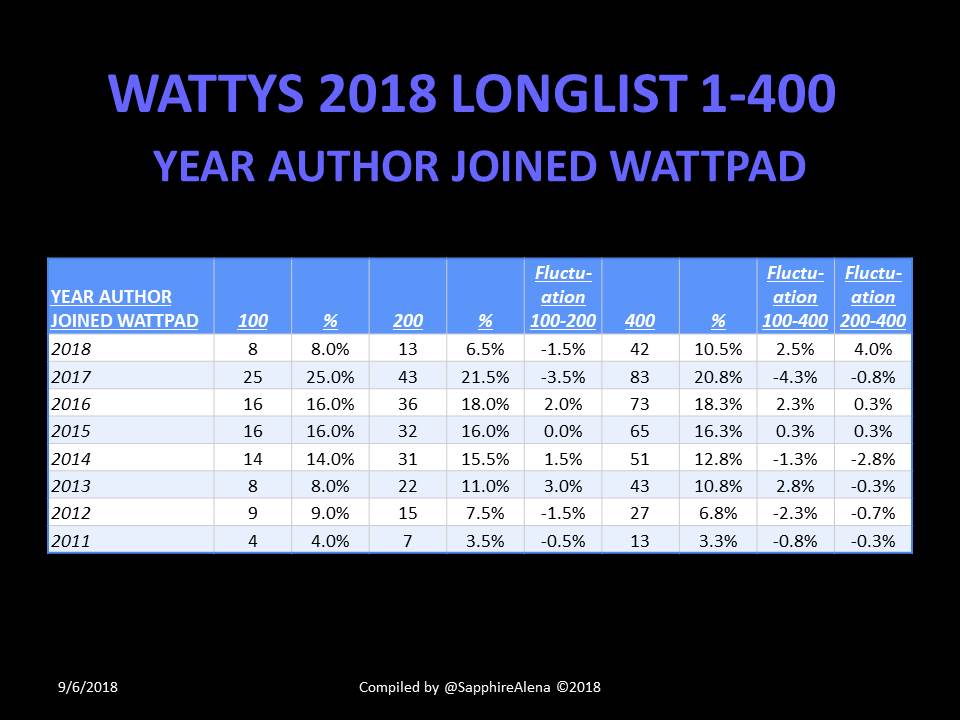 WATTYS 2018 LONGLIST 1-400

YEAR AUTHOR JOINED WATTPAD

| YEAR AUTHOR JOINED WATTPAD | 100 | % | 200 | % | Fluctuation 100-200 | 400 | % | Fluctuation 100-400 | Fluctuation 200-400 |
|---|---|---|---|---|---|---|---|---|---|
| 2018 | 8 | 8.0% | 13 | 6.5% | -1.5% | 42 | 10.5% | 2.5% | 4.0% |
| 2017 | 25 | 25.0% | 43 | 21.5% | -3.5% | 83 | 20.8% | -4.3% | -0.8% |
| 2016 | 16 | 16.0% | 36 | 18.0% | 2.0% | 73 | 18.3% | 2.3% | 0.3% |
| 2015 | 16 | 16.0% | 32 | 16.0% | 0.0% | 65 | 16.3% | 0.3% | 0.3% |
| 2014 | 14 | 14.0% | 31 | 15.5% | 1.5% | 51 | 12.8% | -1.3% | -2.8% |
| 2013 | 8 | 8.0% | 22 | 11.0% | 3.0% | 43 | 10.8% | 2.8% | -0.3% |
| 2012 | 9 | 9.0% | 15 | 7.5% | -1.5% | 27 | 6.8% | -2.3% | -0.7% |
| 2011 | 4 | 4.0% | 7 | 3.5% | -0.5% | 13 | 3.3% | -0.8% | -0.3% |

9/6/2018

Compiled by @SapphireAlena ©2018